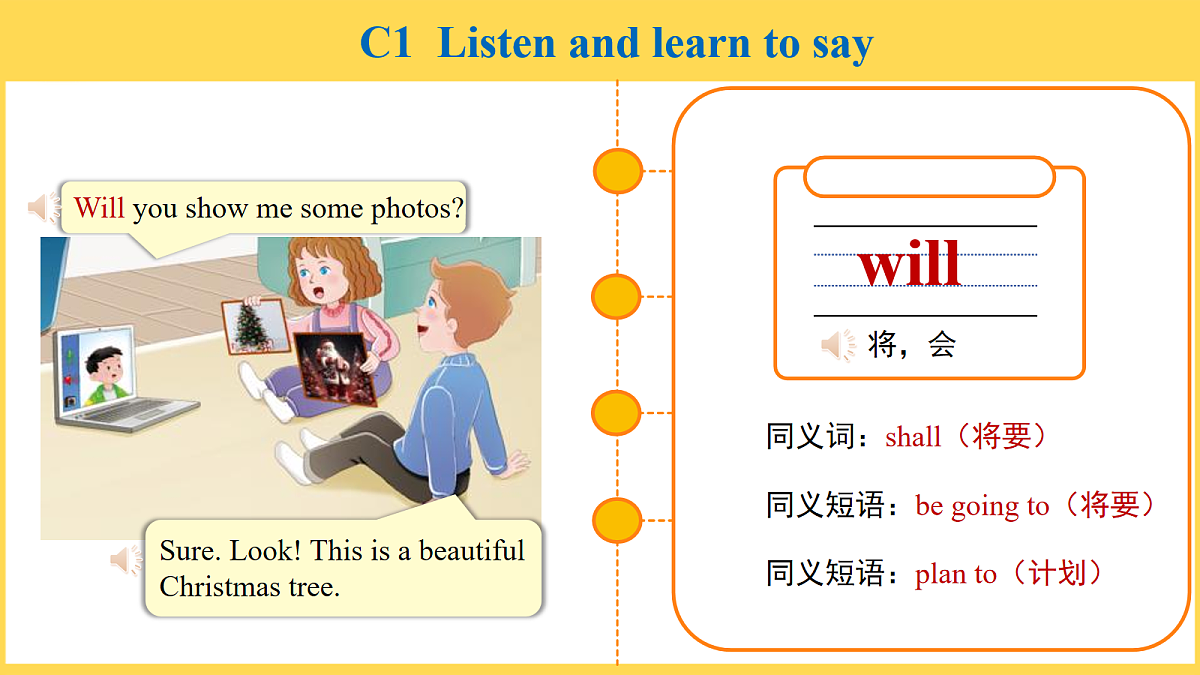 C1 Listen and learn to say

Will you show me some photos?

Sure. Look! This is a beautiful Christmas tree.

will

将，会

同义词：shall（将要）

同义短语：be going to（将要）

同义短语：plan to（计划）